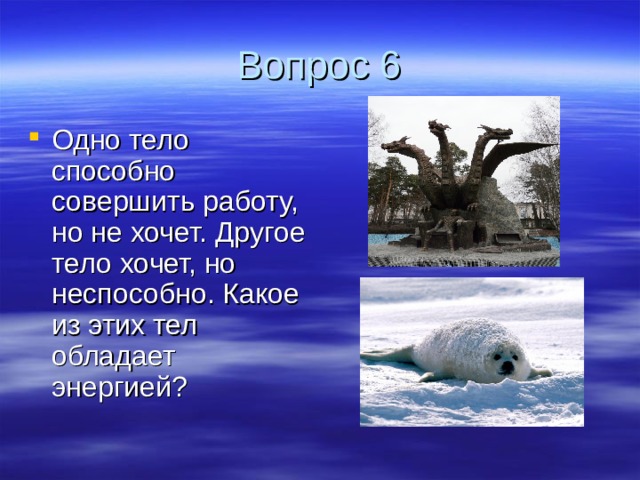 Вопрос 6

Одно тело способно совершить работу, но не хочет. Другое тело хочет, но неспособно. Какое из этих тел обладает энергией?